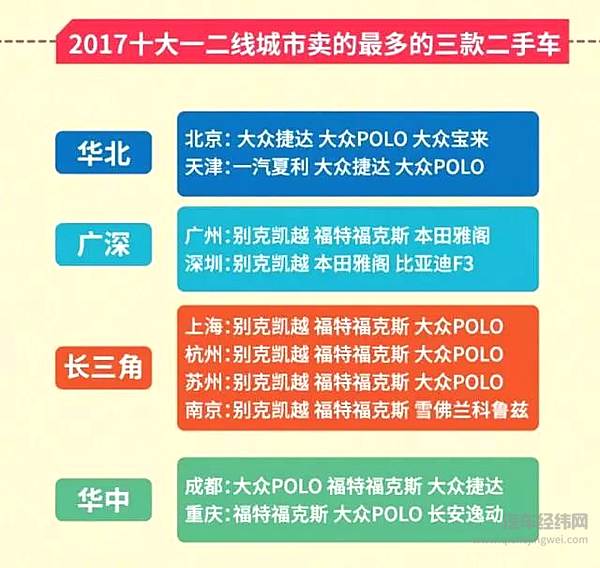 2017十大一二线城市卖的最多的三款二手车

华北

北京：大众捷达 大众POLO 大众宝来
天津：一汽夏利 大众捷达 大众POLO

广深

广州：别克凯越 福特福克斯 本田雅阁
深圳：别克凯越 本田雅阁 比亚迪F3

长三角

上海：别克凯越 福特福克斯 大众POLO
杭州：别克凯越 福特福克斯 大众POLO
苏州：别克凯越 福特福克斯 大众POLO
南京：别克凯越 福特福克斯 雪佛兰科鲁兹

华中

成都：大众POLO 福特福克斯 大众捷达
重庆：福特福克斯 大众POLO 长安逸动

汽车经纬网
qichejingwei.com